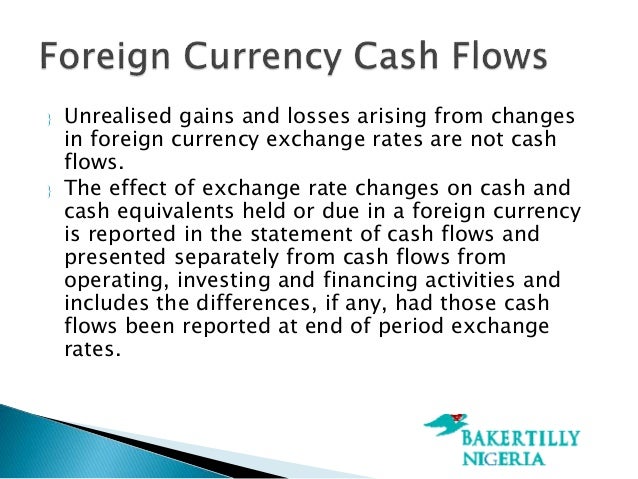 Foreign Currency Cash Flows

Unrealised gains and losses arising from changes in foreign currency exchange rates are not cash flows.

The effect of exchange rate changes on cash and cash equivalents held or due in a foreign currency is reported in the statement of cash flows and presented separately from cash flows from operating, investing and financing activities and includes the differences, if any, had those cash flows been reported at end of period exchange rates.

BAKERTILLY NIGERIA